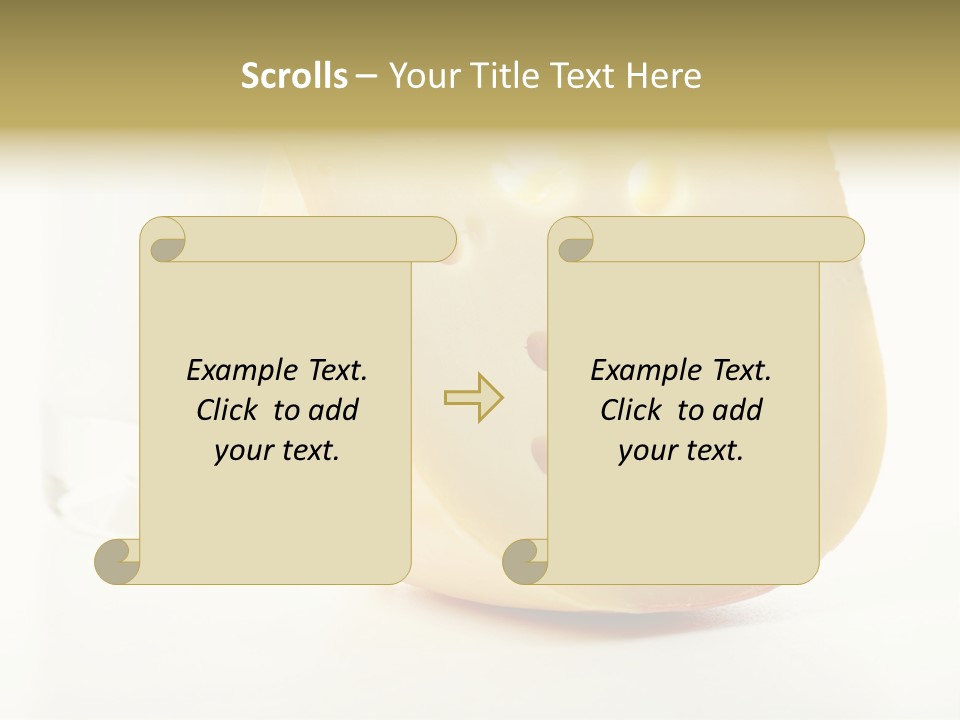 Scrolls – Your Title Text Here

Example Text. Click to add your text.

Example Text. Click to add your text.